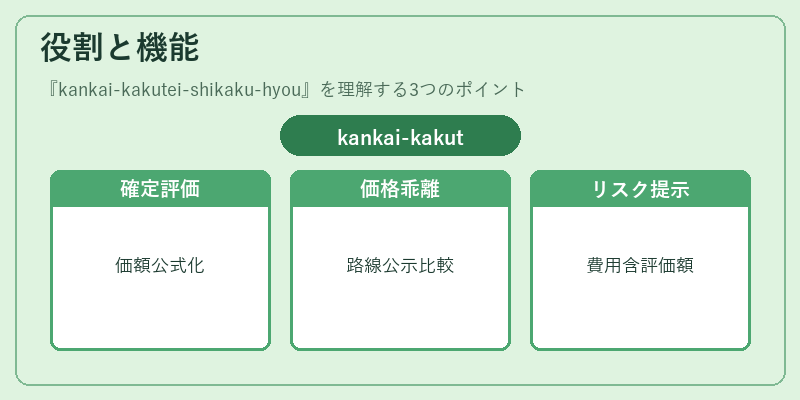 役割と機能

『kankai-kakutei-shikaku-hyou』を理解する3つのポイント

kankai-kakut

確定評価

価額公式化

価格乖離

路線公示比較

リスク提示

費用含評価額